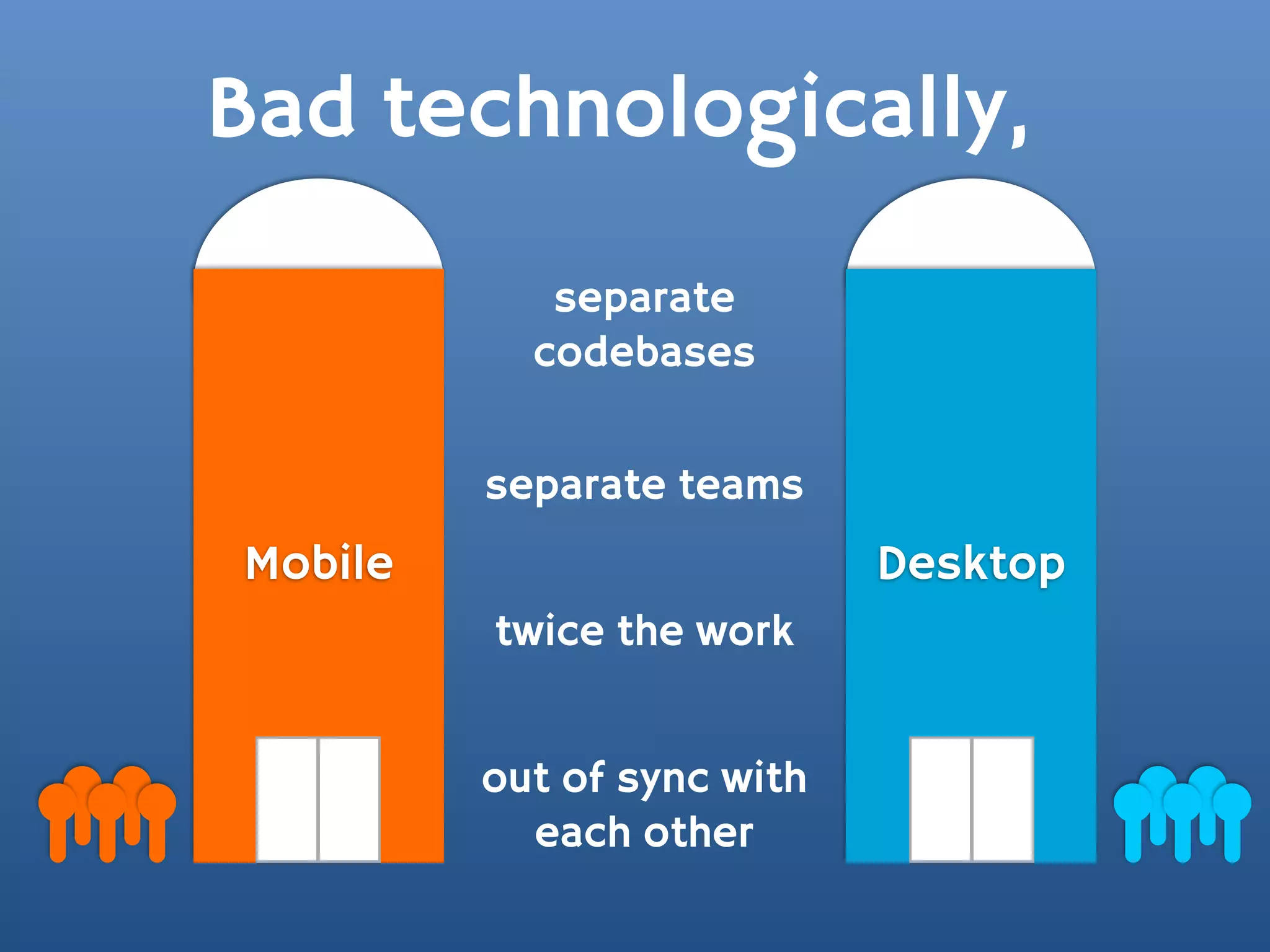 Bad technologically,

Mobile

separate codebases

separate teams

twice the work

out of sync with each other

Desktop